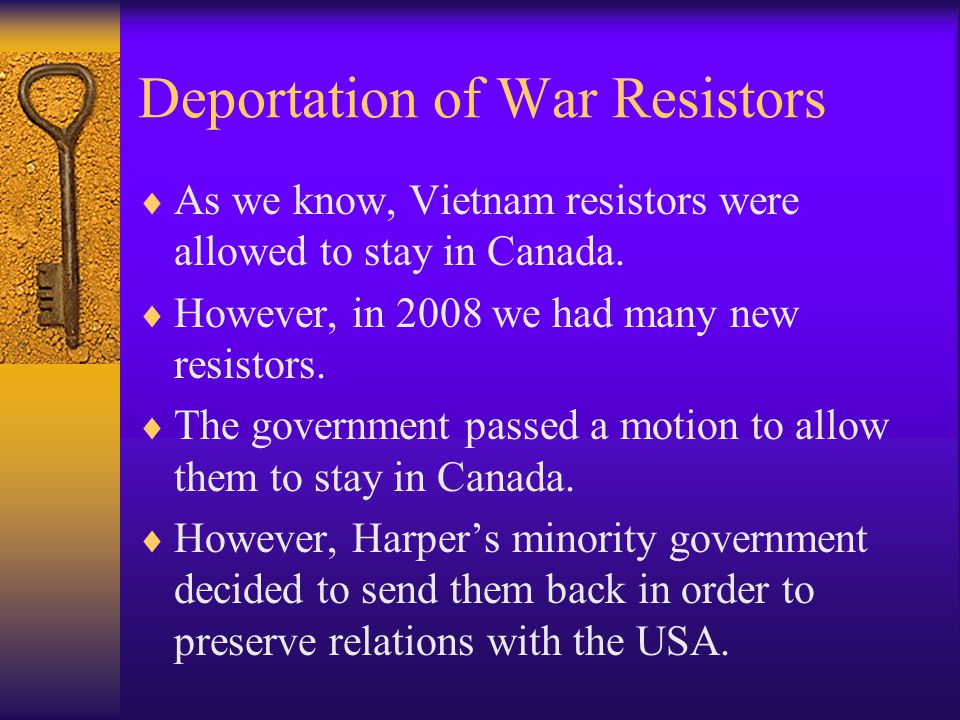 Deportation of War Resistors

♦ As we know, Vietnam resistors were allowed to stay in Canada.

♦ However, in 2008 we had many new resistors.

♦ The government passed a motion to allow them to stay in Canada.

♦ However, Harper’s minority government decided to send them back in order to preserve relations with the USA.